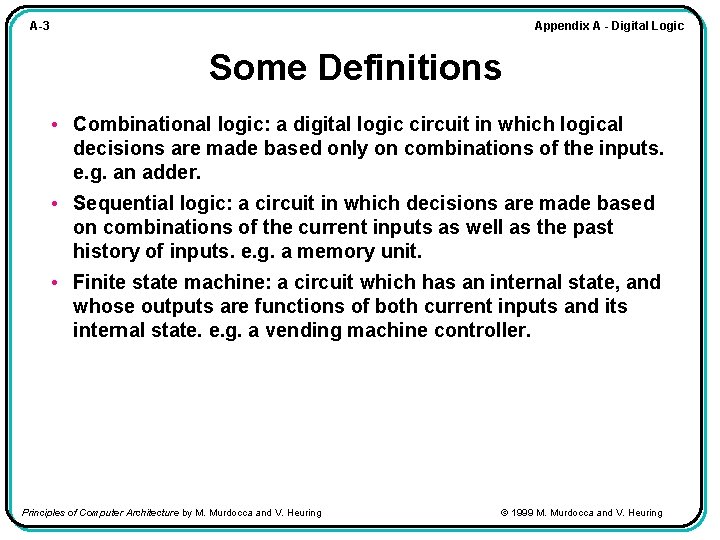 A-3

Appendix A - Digital Logic

Some Definitions

• Combinational logic: a digital logic circuit in which logical decisions are made based only on combinations of the inputs. e.g. an adder.

• Sequential logic: a circuit in which decisions are made based on combinations of the current inputs as well as the past history of inputs. e.g. a memory unit.

• Finite state machine: a circuit which has an internal state, and whose outputs are functions of both current inputs and its internal state. e.g. a vending machine controller.

Principles of Computer Architecture by M. Murdocca and V. Heuring

© 1999 M. Murdocca and V. Heuring